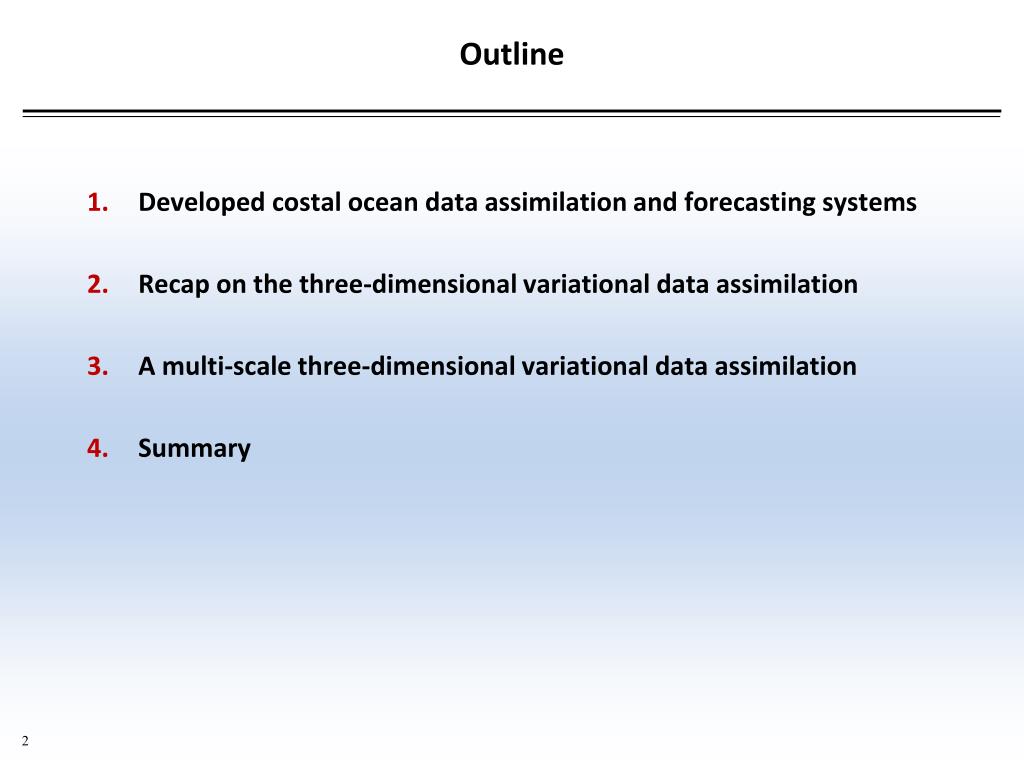 Outline

1. Developed costal ocean data assimilation and forecasting systems

2. Recap on the three-dimensional variational data assimilation

3. A multi-scale three-dimensional variational data assimilation

4. Summary

2